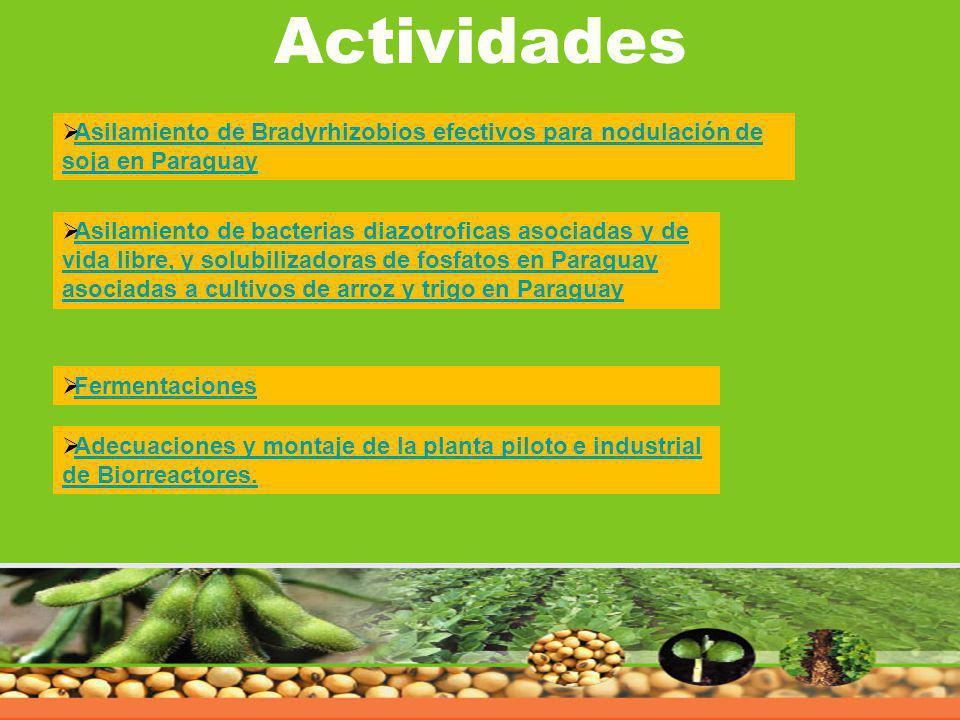 Actividades

➢Asilamiento de Bradyrhizobios efectivos para nodulación de soja en Paraguay

➢Asilamiento de bacterias diazotroficas asociadas y de vida libre, y solubilizadoras de fosfatos en Paraguay asociadas a cultivos de arroz y trigo en Paraguay

➢Fermentaciones

➢Adecuaciones y montaje de la planta piloto e industrial de Biorreactores.